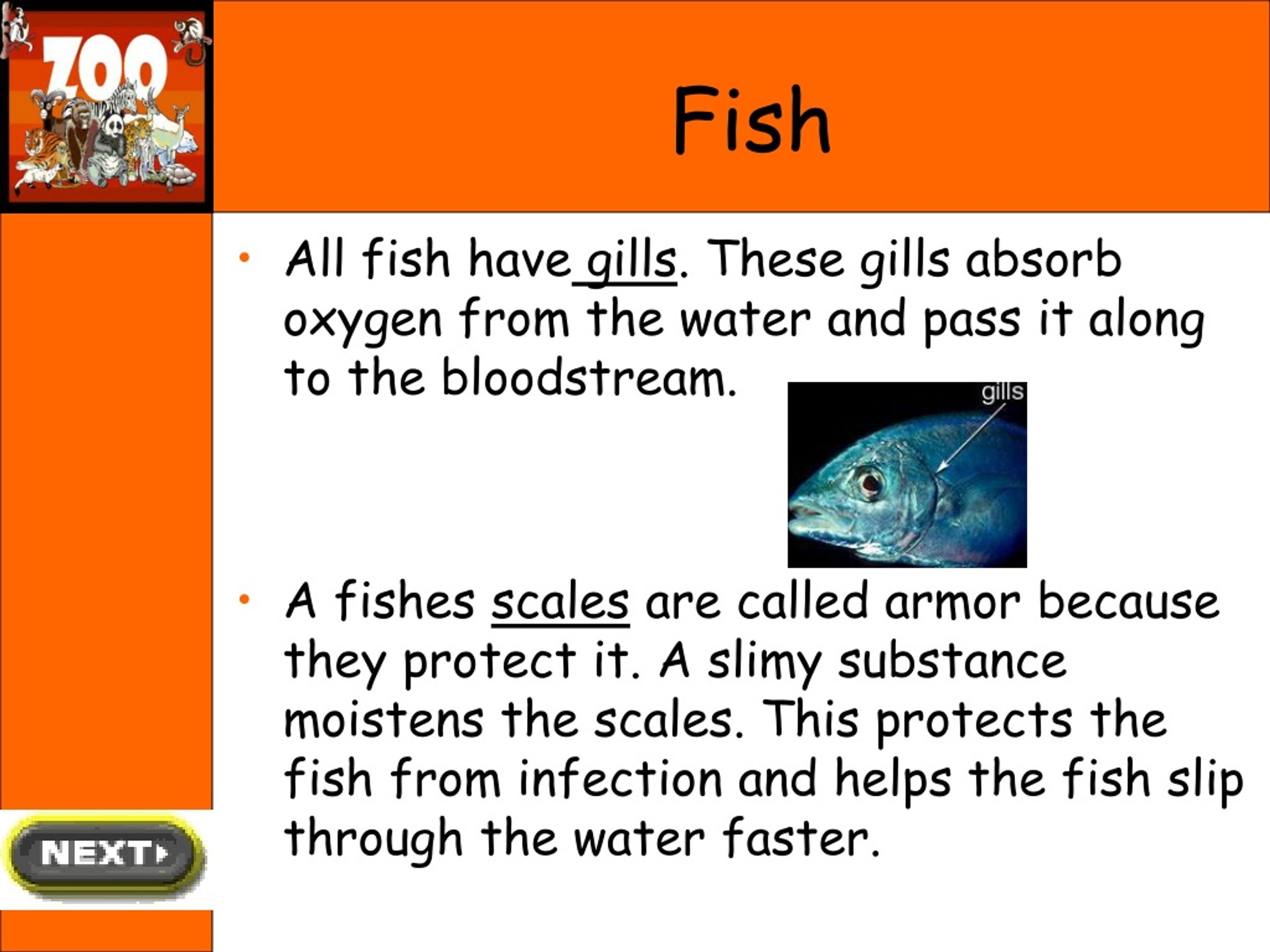 ZOO

Fish

• All fish have gills. These gills absorb oxygen from the water and pass it along to the bloodstream.

gills

• A fishes scales are called armor because they protect it. A slimy substance moistens the scales. This protects the fish from infection and helps the fish slip through the water faster.

NEXT